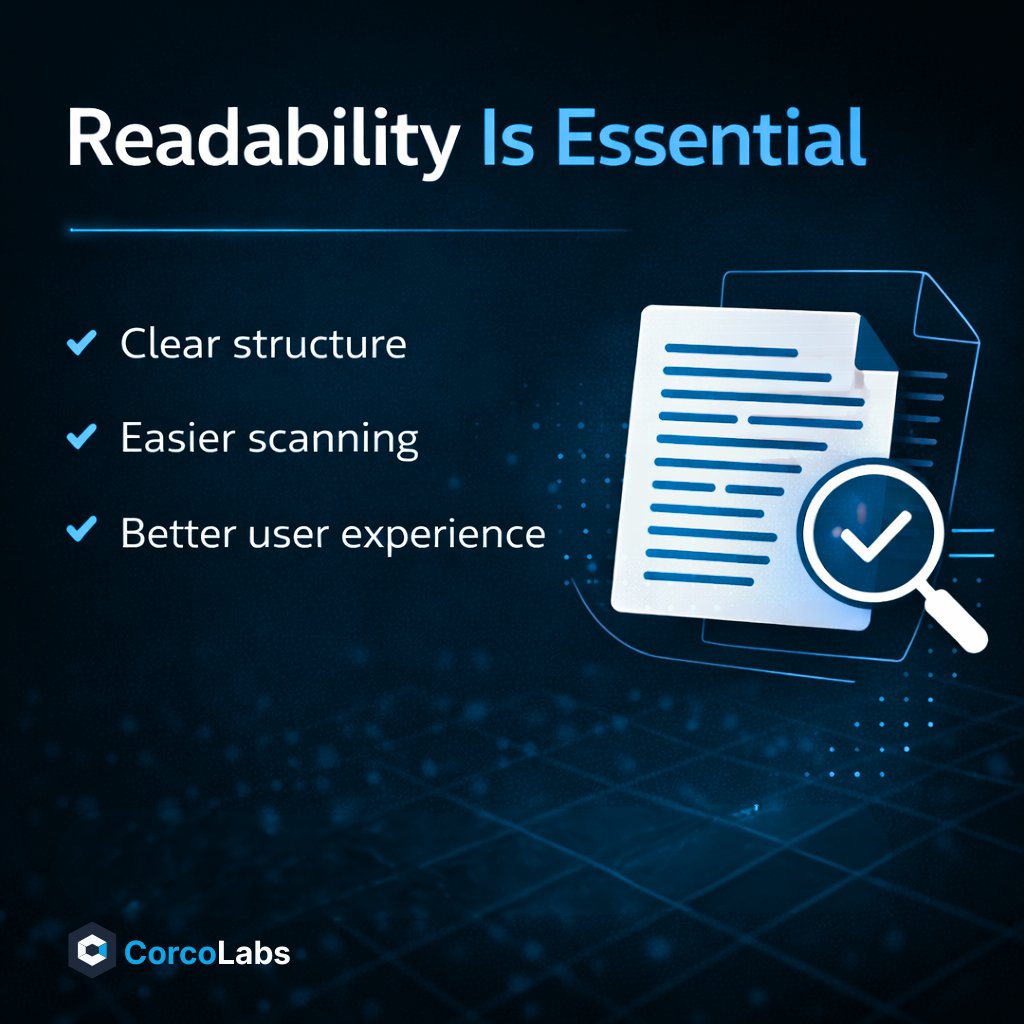 Readability Is Essential

✔ Clear structure

✔ Easier scanning

✔ Better user experience

CorcoLabs